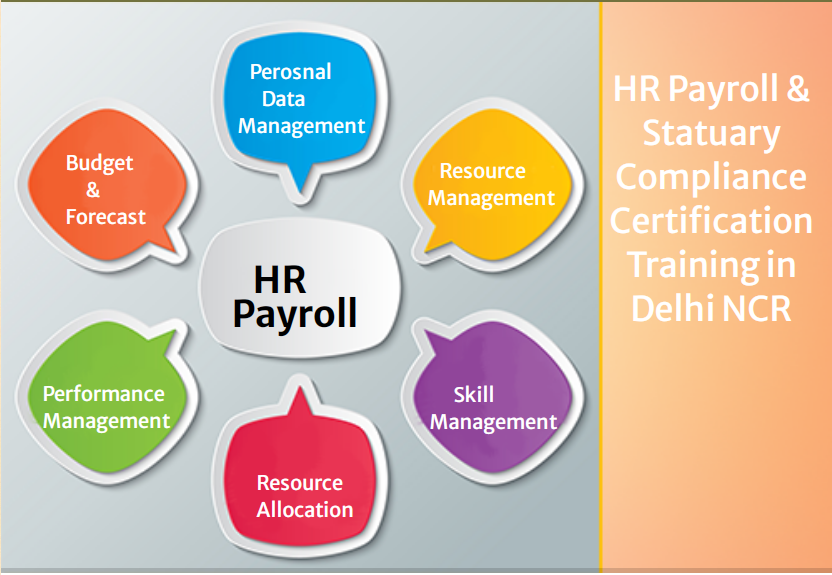 Perosnal Data Management

Budget & Forecast

Resource Management

HR Payroll

Performance Management

Skill Management

Resource Allocation

HR Payroll & Statuary Compliance Certification Training in Delhi NCR